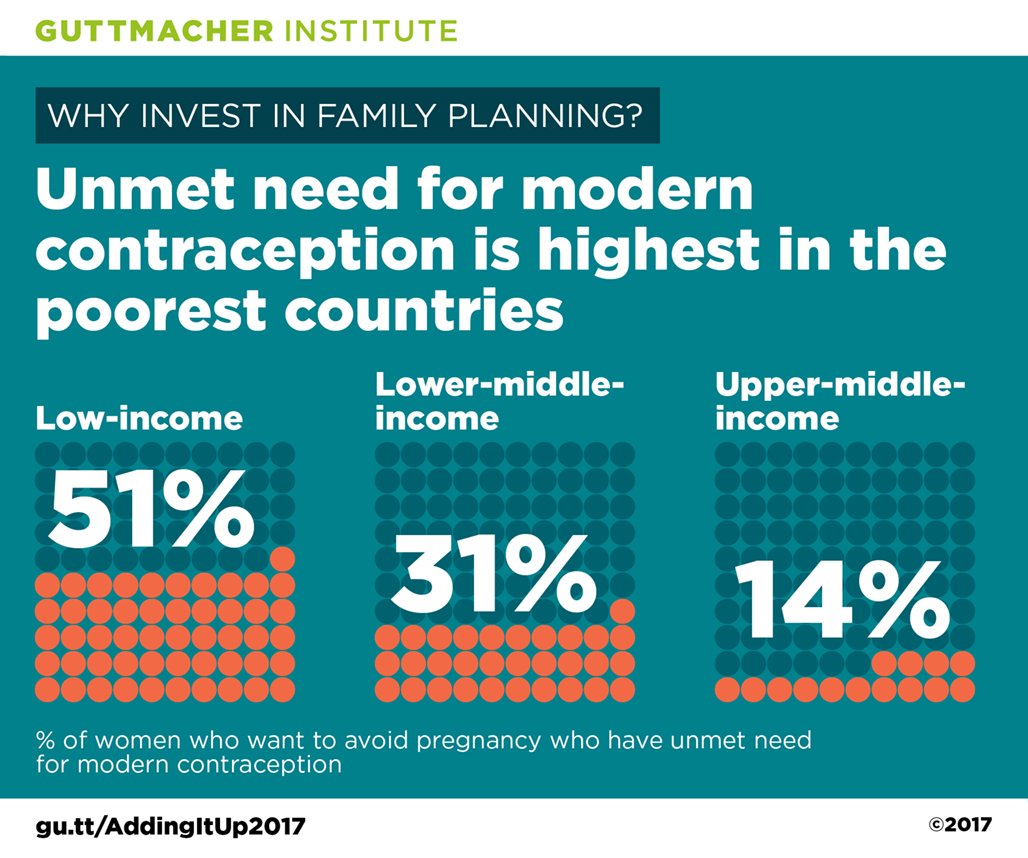 GUTTMACHER INSTITUTE

WHY INVEST IN FAMILY PLANNING?

Unmet need for modern contraception is highest in the poorest countries

Low-income

51%

Lower-middle-income

31%

Upper-middle-income

14%

% of women who want to avoid pregnancy who have unmet need for modern contraception

gu.tt/AddingItUp2017

©2017